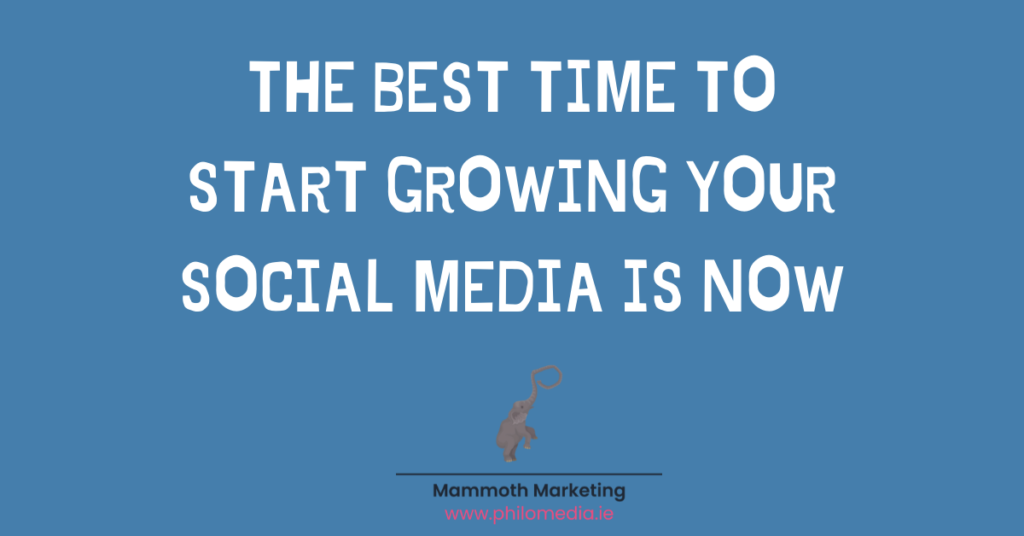 THE BEST TIME TO START GROWING YOUR SOCIAL MEDIA IS NOW

Mammoth Marketing
www.philomedia.ie